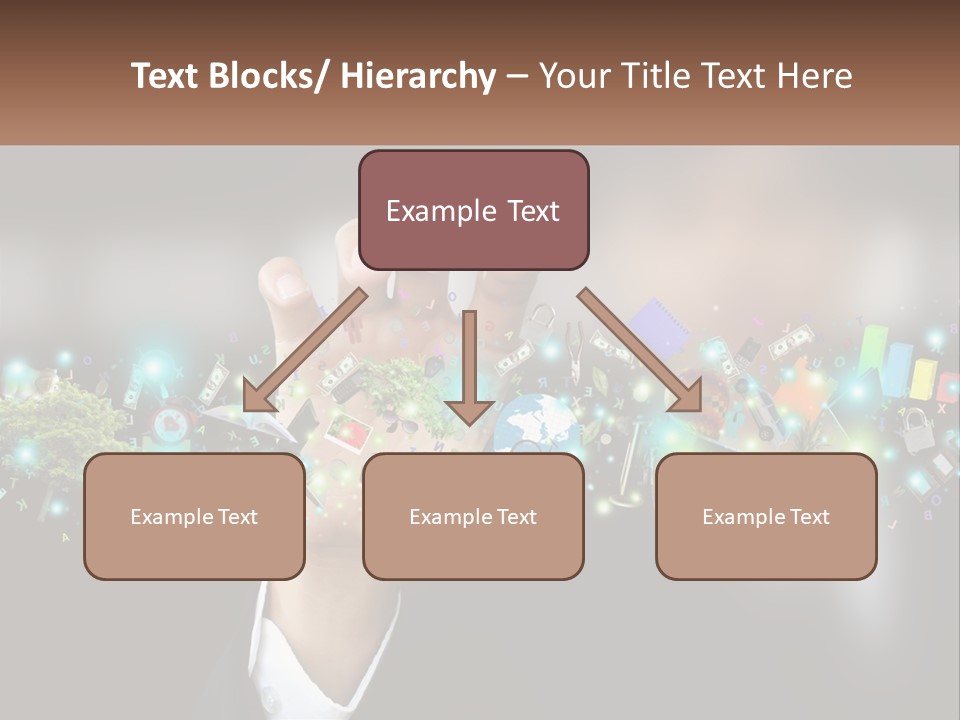 Text Blocks/ Hierarchy – Your Title Text Here

Example Text

Example Text

Example Text

Example Text